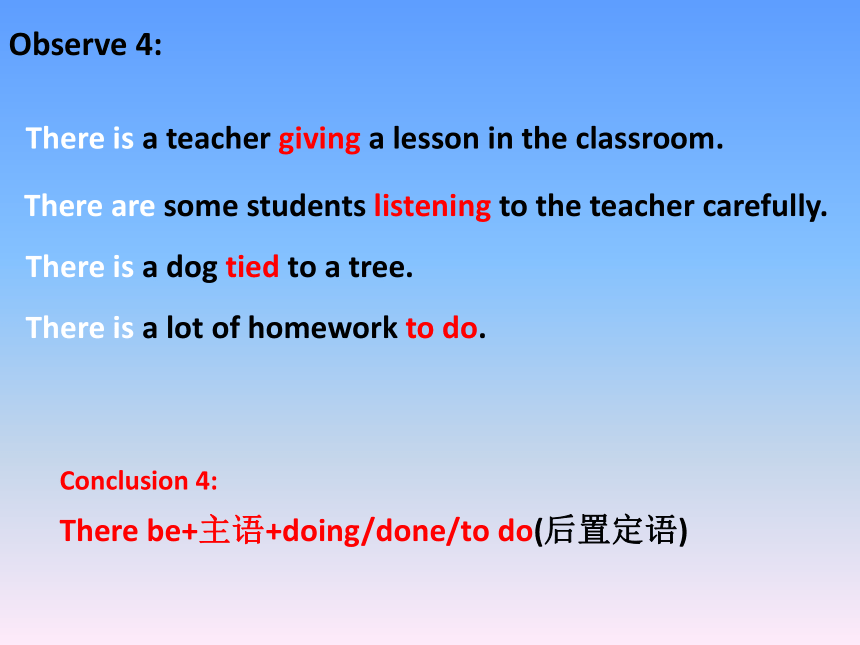 Observe 4:

There is a teacher giving a lesson in the classroom.

There are some students listening to the teacher carefully.

There is a dog tied to a tree.

There is a lot of homework to do.

Conclusion 4:

There be+主语+doing/done/to do(后置定语)